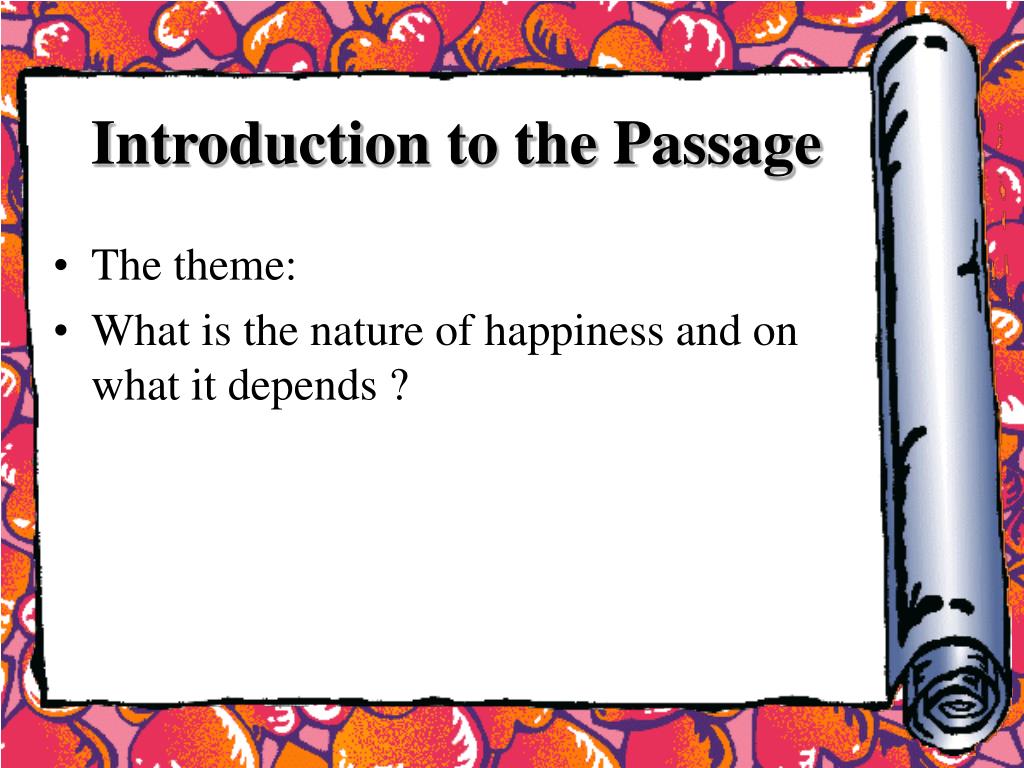 Introduction to the Passage

• The theme:
• What is the nature of happiness and on what it depends ?